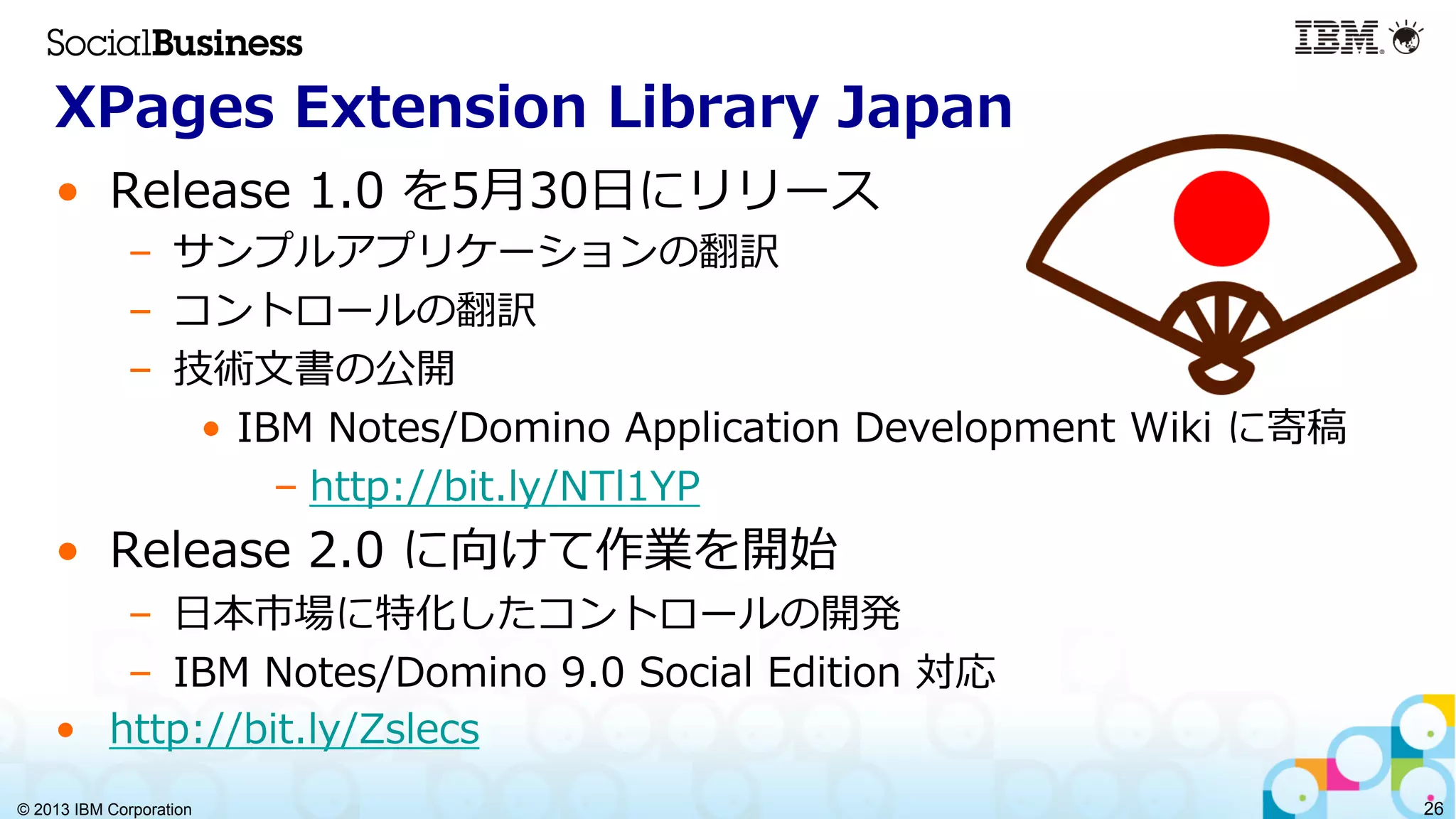 SocialBusiness

IBM

XPages Extension Library Japan

• Release 1.0 を5月30日にリリース
– サンプルアプリケーションの翻訳
– コントロールの翻訳
– 技術文書の公開
• IBM Notes/Domino Application Development Wiki に寄稿
– http://bit.ly/NTl1YP

• Release 2.0 に向けて作業を開始
– 日本市場に特化したコントロールの開発
– IBM Notes/Domino 9.0 Social Edition 対応

• http://bit.ly/Zslecs

© 2013 IBM Corporation

26